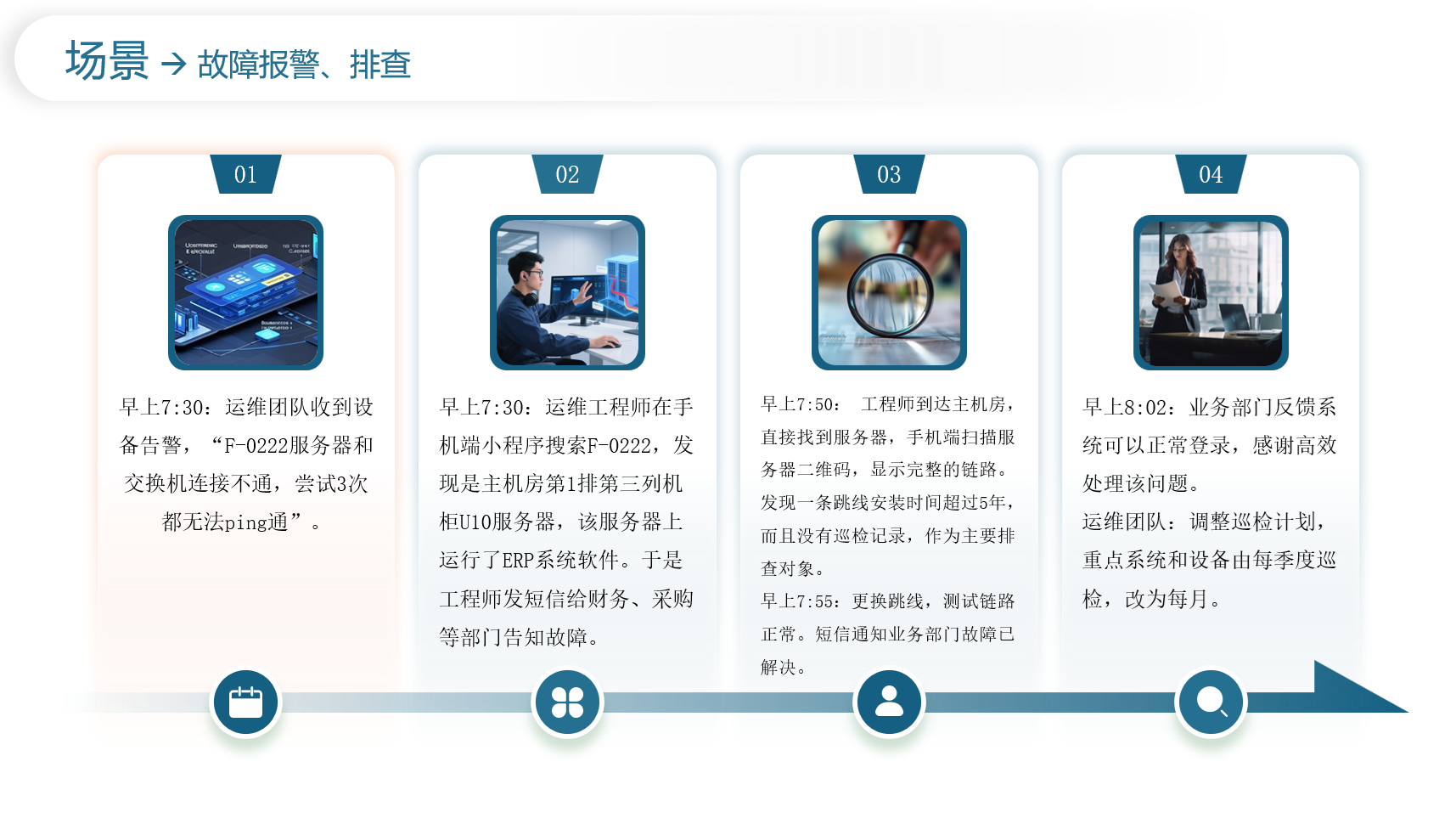 场景 → 故障报警、排查

01

早上7:30：运维团队收到设备告警，“F-0222服务器和交换机连接不通，尝试3次都无法ping通”。

02

早上7:30：运维工程师在手机端小程序搜索F-0222，发现是主机房第1排第三列机柜U10服务器，该服务器上运行了ERP系统软件。于是工程师发短信给财务、采购等部门告知故障。

03

早上7:50： 工程师到达主机房，直接找到服务器，手机端扫描服务器二维码，显示完整的链路。发现一条跳线安装时间超过5年，而且没有巡检记录，作为主要排查对象。
早上7:55：更换跳线，测试链路正常。短信通知业务部门故障已解决。

04

早上8:02：业务部门反馈系统可以正常登录，感谢高效处理该问题。
运维团队：调整巡检计划，重点系统和设备由每季度巡检，改为每月。